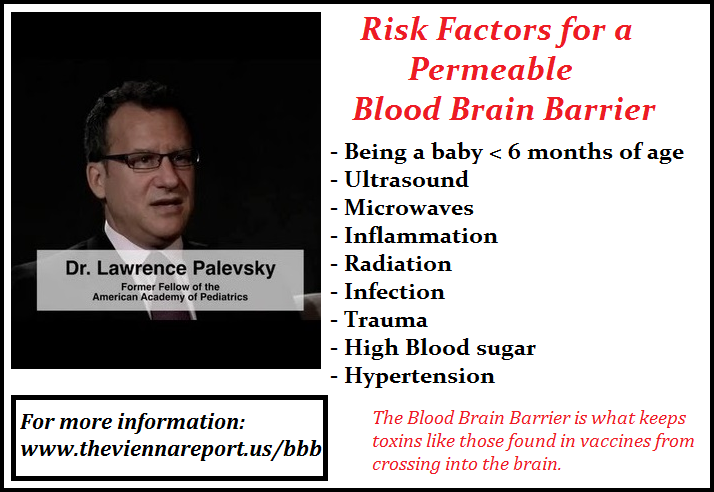 Dr. Lawrence Palevsky
Former Fellow of the American Academy of Pediatrics

Risk Factors for a Permeable Blood Brain Barrier

- Being a baby < 6 months of age
- Ultrasound
- Microwaves
- Inflammation
- Radiation
- Infection
- Trauma
- High Blood sugar
- Hypertension

For more information: www.theviennareport.us/bbb

The Blood Brain Barrier is what keeps toxins like those found in vaccines from crossing into the brain.